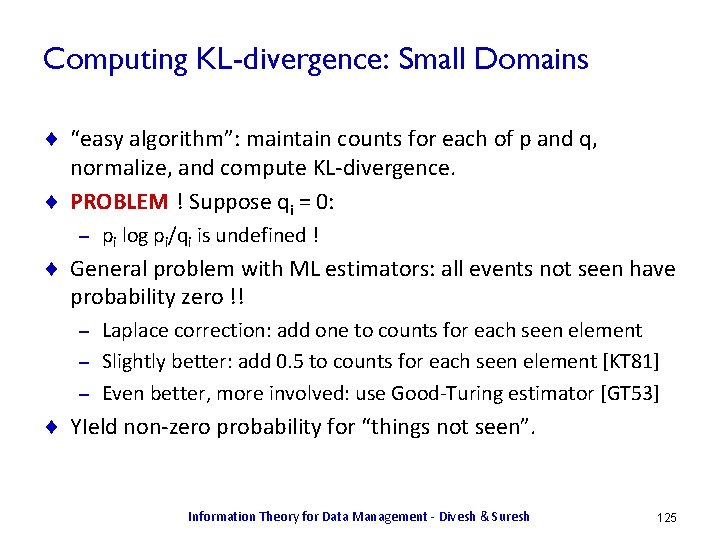 Computing KL-divergence: Small Domains

♦ "easy algorithm": maintain counts for each of p and q, normalize, and compute KL-divergence.

♦ PROBLEM ! Suppose $q_i = 0$:

– $p_i \log p_i/q_i$ is undefined !

♦ General problem with ML estimators: all events not seen have probability zero !!

– Laplace correction: add one to counts for each seen element

– Slightly better: add 0.5 to counts for each seen element [KT81]

– Even better, more involved: use Good-Turing estimator [GT53]

♦ YIeld non-zero probability for "things not seen".

Information Theory for Data Management - Divesh & Suresh

125